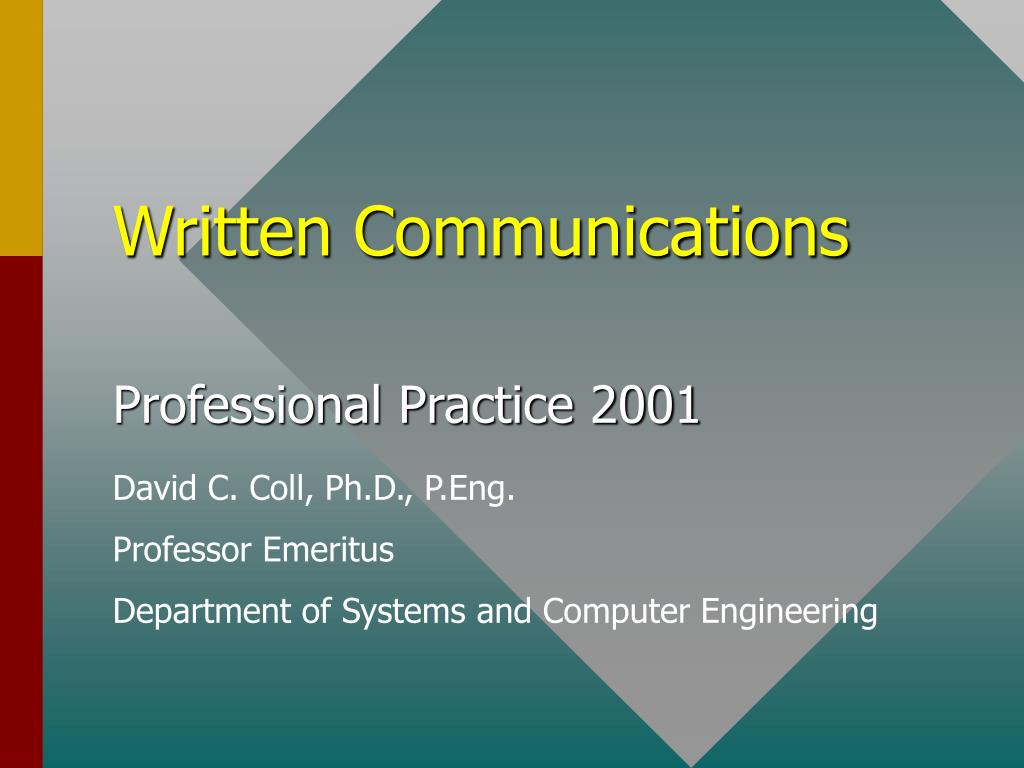 Written Communications

Professional Practice 2001

David C. Coll, Ph.D., P.Eng.

Professor Emeritus

Department of Systems and Computer Engineering